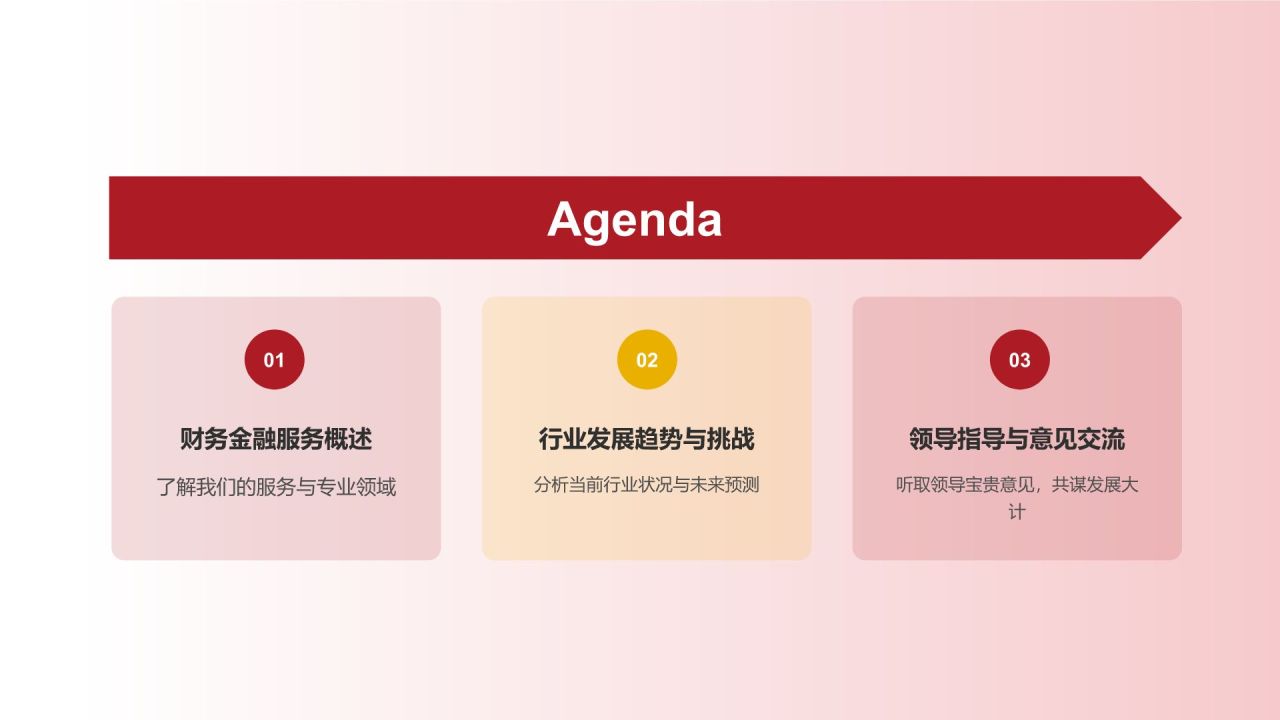 Agenda

01

财务金融服务概述

了解我们的服务与专业领域

02

行业发展趋势与挑战

分析当前行业状况与未来预测

03

领导指导与意见交流

听取领导宝贵意见，共谋发展大计